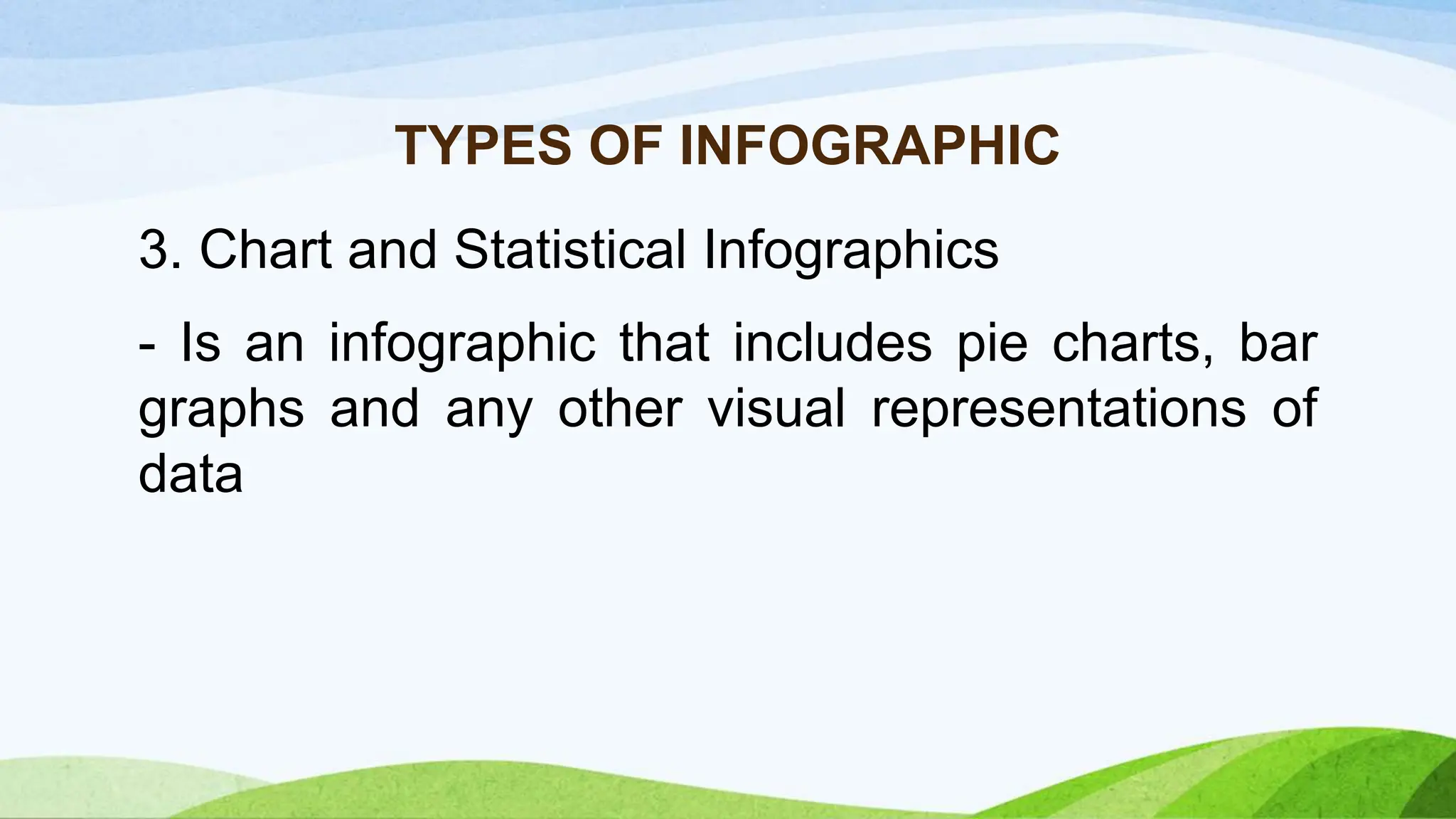 TYPES OF INFOGRAPHIC

3. Chart and Statistical Infographics

- Is an infographic that includes pie charts, bar graphs and any other visual representations of data